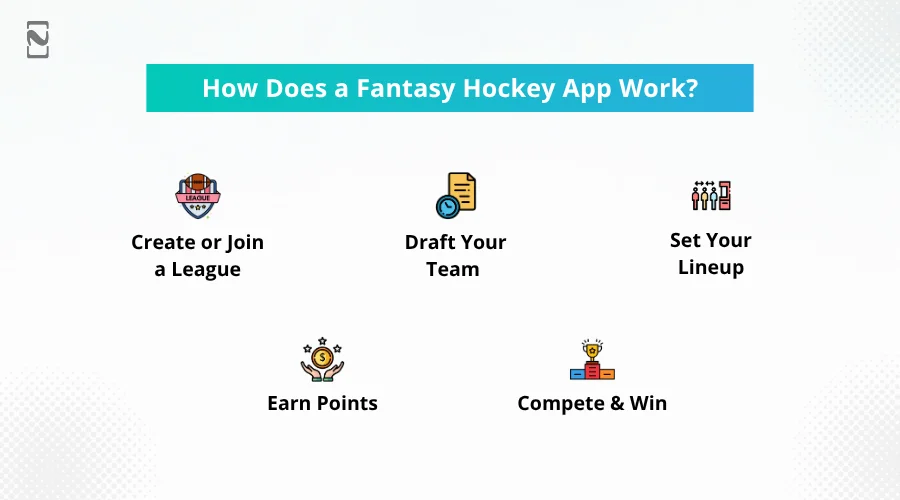 How Does a Fantasy Hockey App Work?

LEAGUE

Create or Join a League

Draft Your Team

Set Your Lineup

Earn Points

Compete & Win